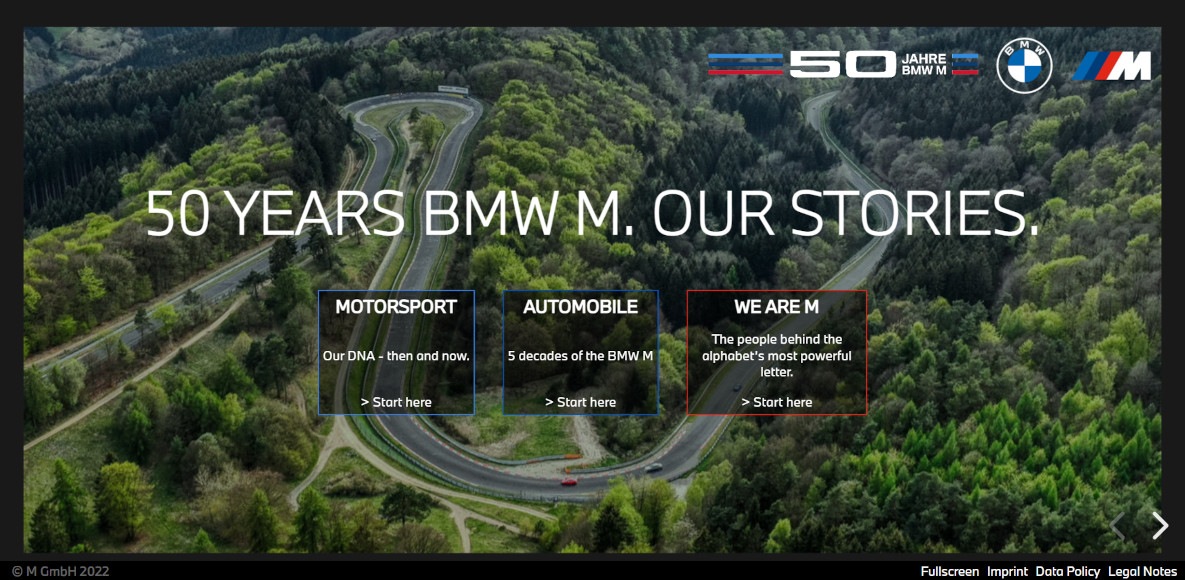 50 JAHRE BMW M

BMW

M

50 YEARS BMW M. OUR STORIES.

MOTORSPORT

Our DNA - then and now.

> Start here

AUTOMOBILE

5 decades of the BMW M

> Start here

WE ARE M

The people behind the alphabet's most powerful letter.

> Start here

© M GmbH 2022

Fullscreen Imprint Data Policy Legal Notes